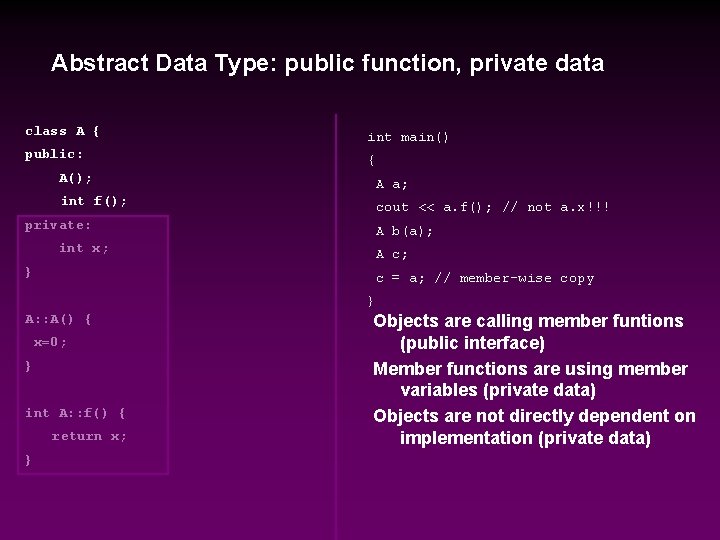 Abstract Data Type: public function, private data

class A {
public:
A();
int f();
private:
int x;
}

A::A() {
x=0;
}

int A::f() {
return x;
}

int main()
{
A a;
cout << a.f(); // not a.x!!!
A b(a);
A c;
c = a; // member-wise copy
}

Objects are calling member funtions (public interface)

Member functions are using member variables (private data)

Objects are not directly dependent on implementation (private data)